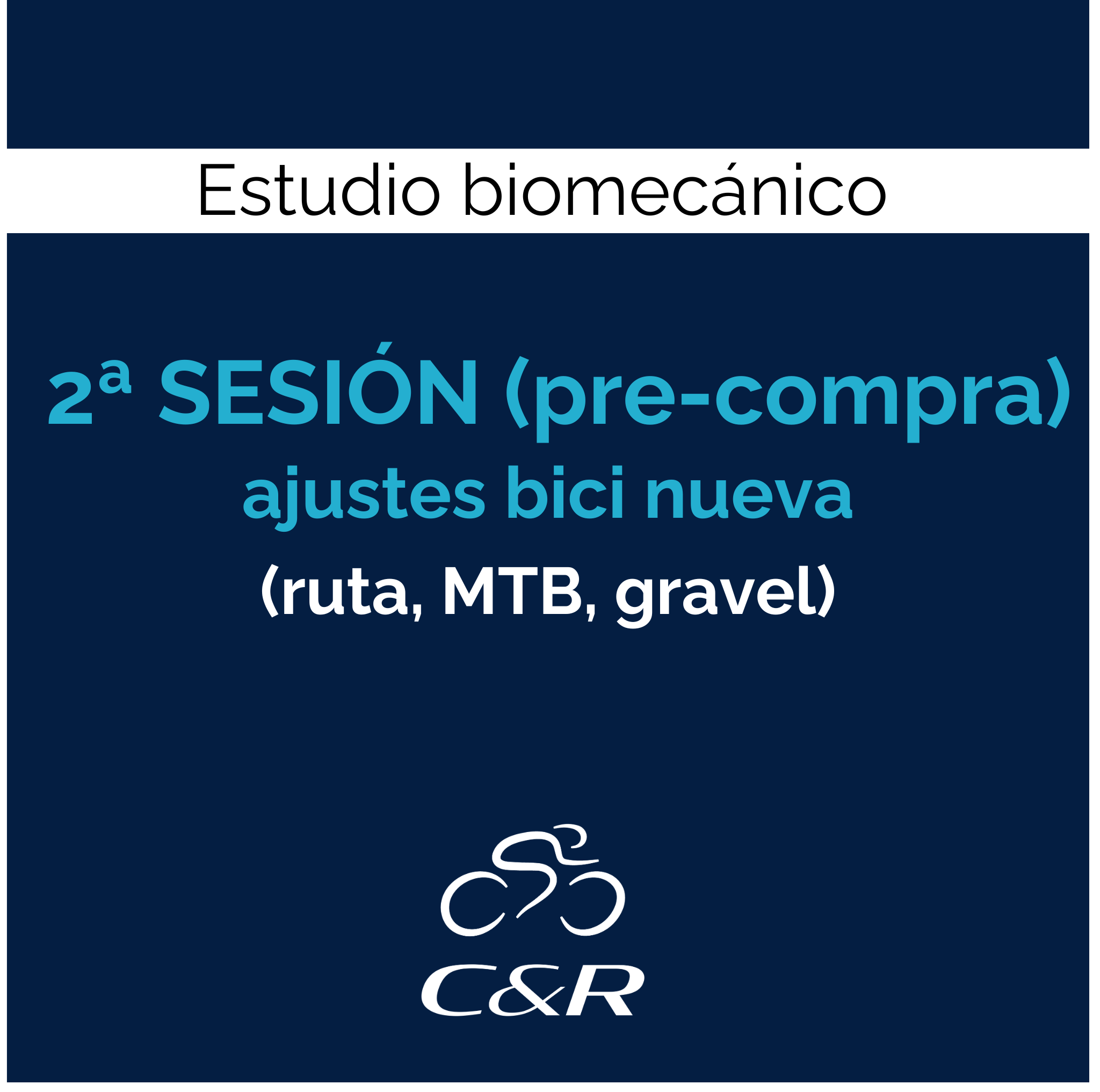 Estudio biomecánico

2ª SESIÓN (pre-compra)
ajustes bici nueva
(ruta, MTB, gravel)

C&R